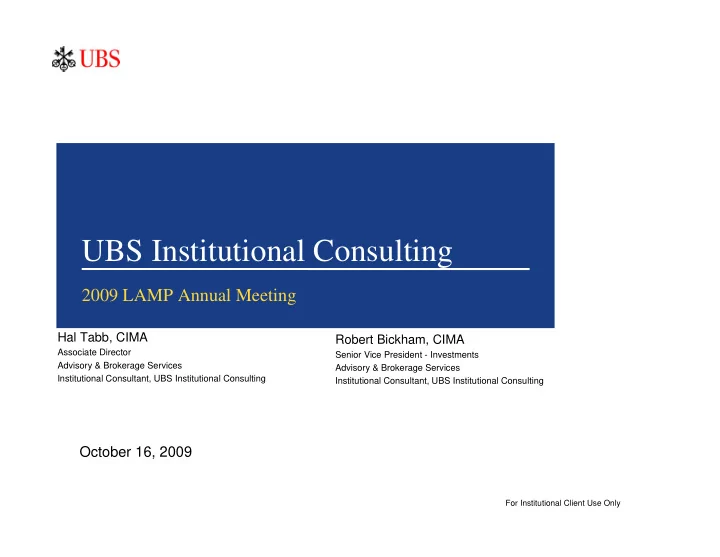 UBS

UBS Institutional Consulting

2009 LAMP Annual Meeting

Hal Tabb, CIMA
Associate Director
Advisory & Brokerage Services
Institutional Consultant, UBS Institutional Consulting

Robert Bickham, CIMA
Senior Vice President - Investments
Advisory & Brokerage Services
Institutional Consultant, UBS Institutional Consulting

October 16, 2009

For Institutional Client Use Only